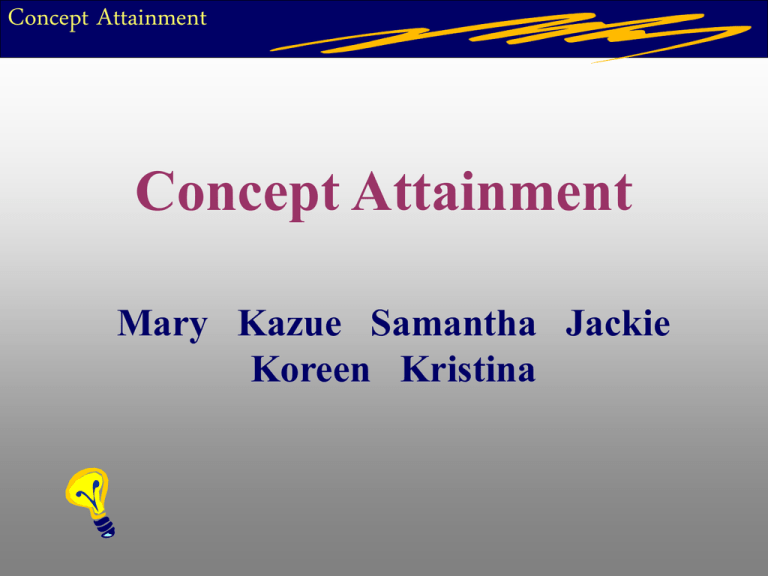 Concept Attainment

Concept Attainment

Mary Kazue Samantha Jackie Koreen Kristina